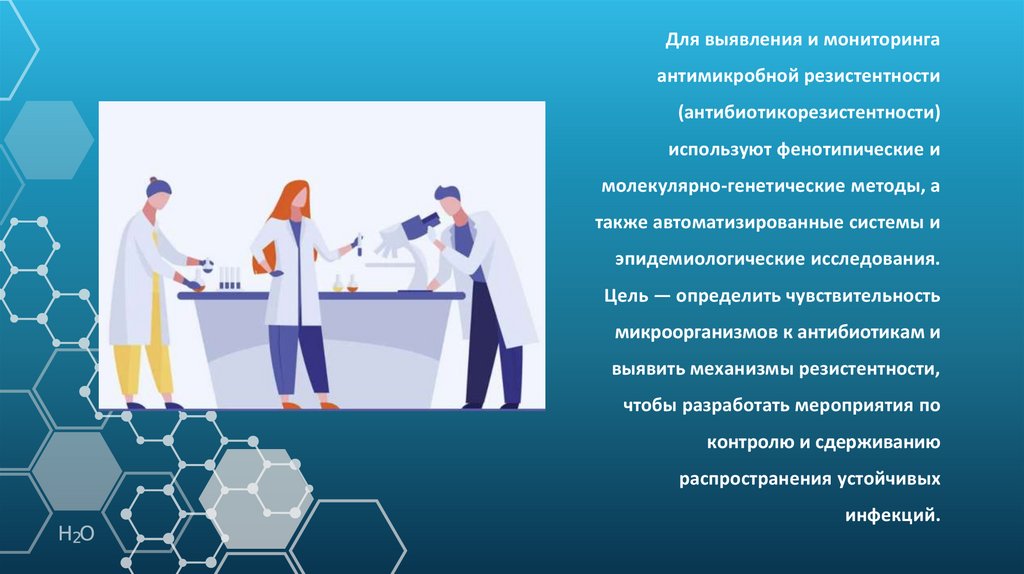 Для выявления и мониторинга антимикробной резистентности (антибиотикорезистентности) используют фенотипические и молекулярно-генетические методы, а также автоматизированные системы и эпидемиологические исследования. Цель — определить чувствительность микроорганизмов к антибиотикам и выявить механизмы резистентности, чтобы разработать мероприятия по контролю и сдерживанию распространения устойчивых инфекций.

$H_2O$